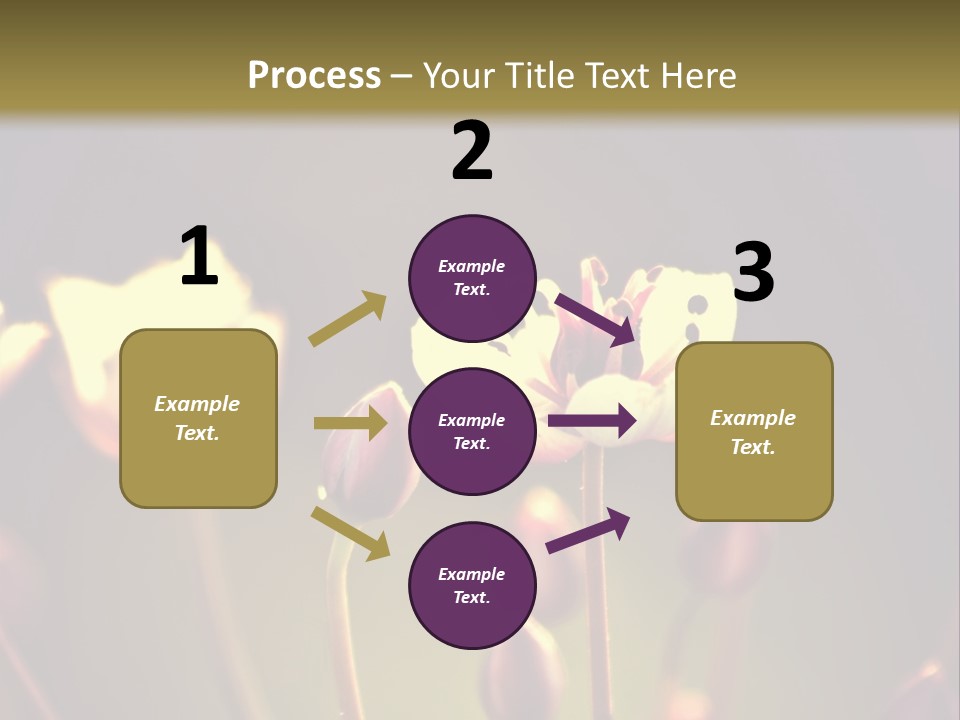 Process – Your Title Text Here

1

Example Text.

2

Example Text.

Example Text.

Example Text.

3

Example Text.